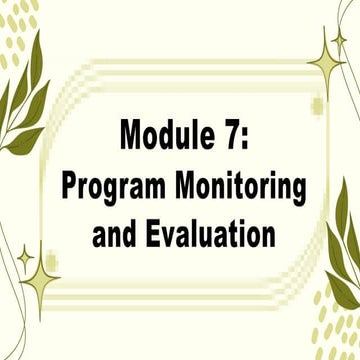 Module 7:
Program Monitoring and Evaluation